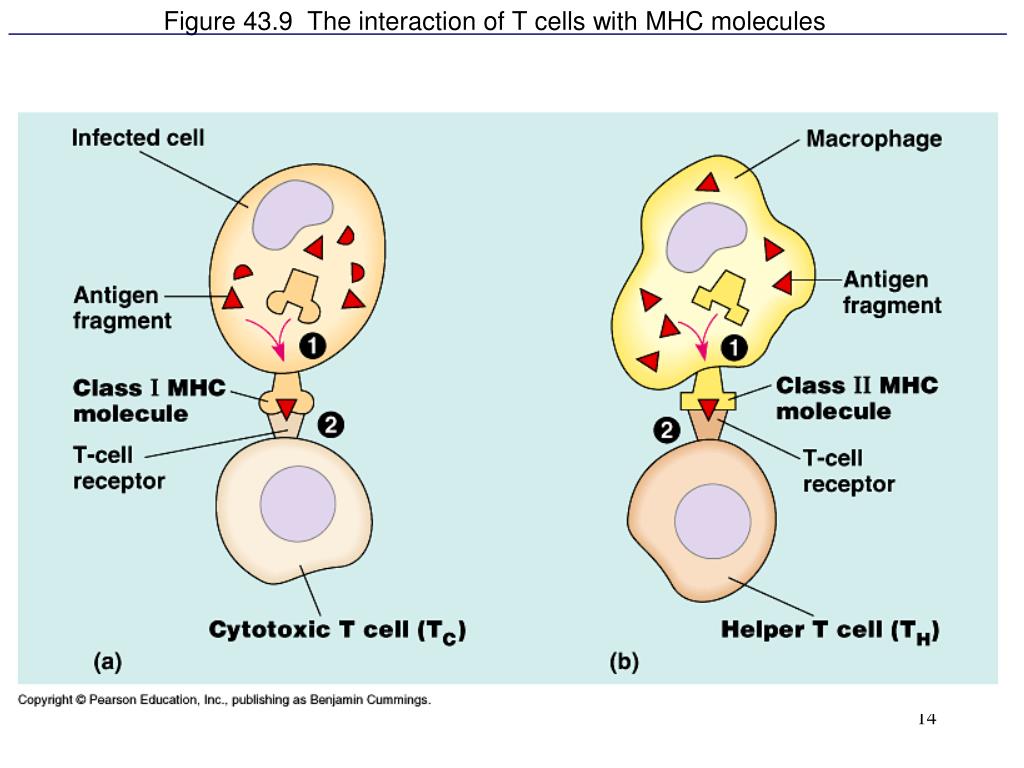 Figure 43.9 The interaction of T cells with MHC molecules

Infected cell

Antigen fragment

1

Class I MHC molecule

2

T-cell receptor

Cytotoxic T cell ($T_C$)

(a)

Macrophage

Antigen fragment

1

Class II MHC molecule

2

T-cell receptor

Helper T cell ($T_H$)

(b)

Copyright © Pearson Education, Inc., publishing as Benjamin Cummings.

14